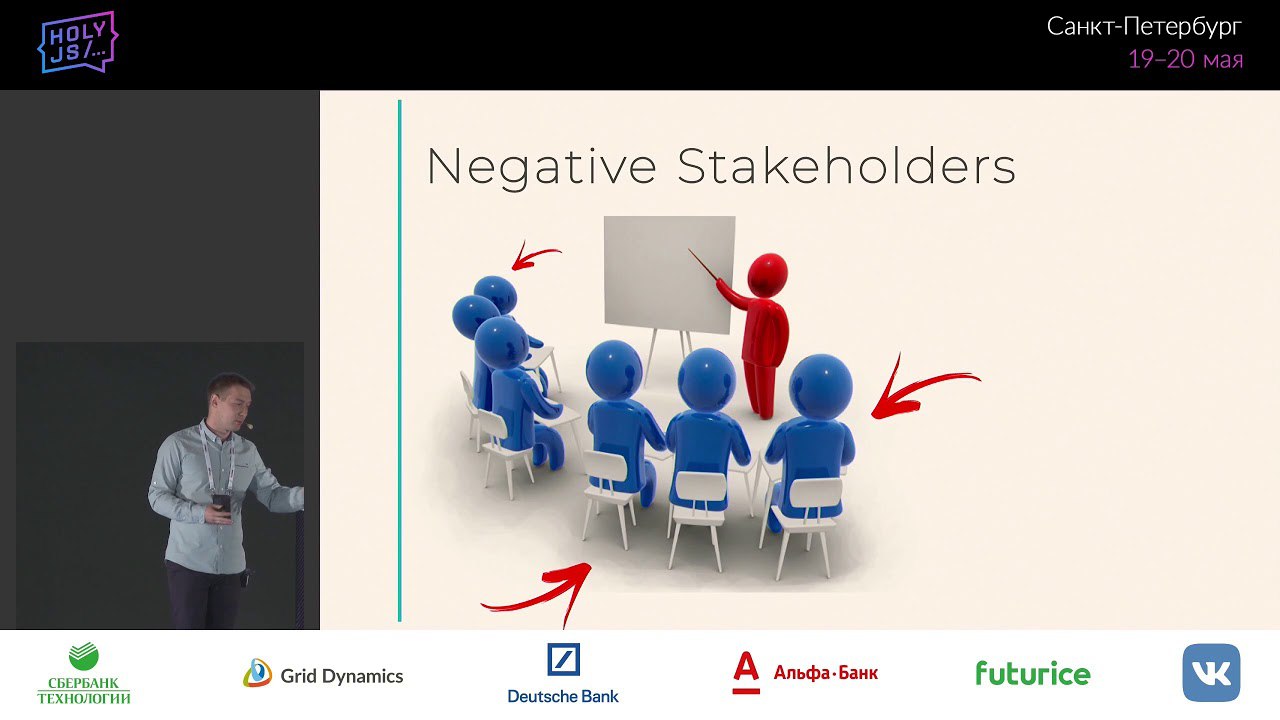 HOLY JS/...

Санкт-Петербург
19–20 мая

Negative Stakeholders

СБЕРБАНК ТЕХНОЛОГИИ
Grid Dynamics
Deutsche Bank
Альфа·Банк
futurice
VK